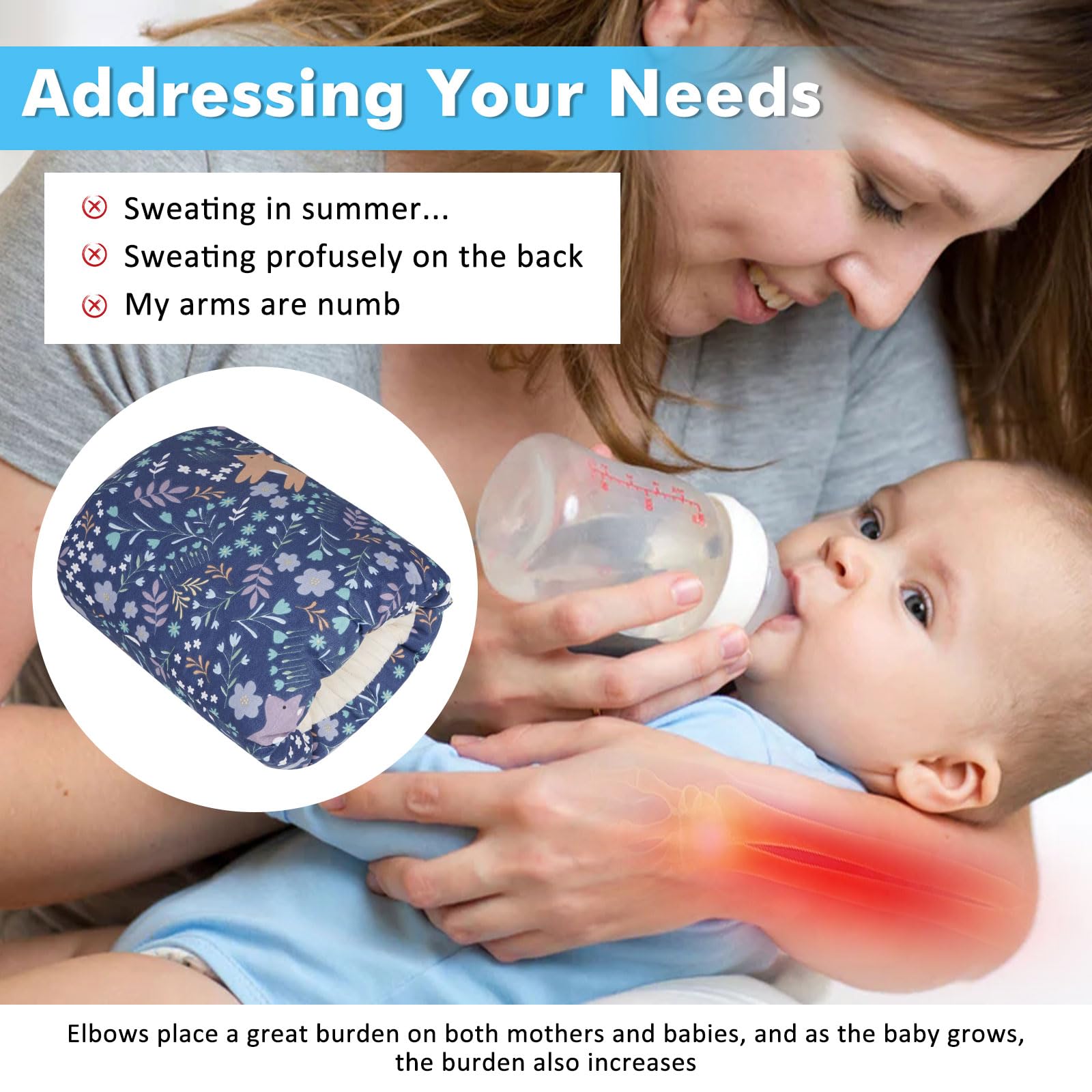 Addressing Your Needs

Sweating in summer...
Sweating profusely on the back
My arms are numb

Elbows place a great burden on both mothers and babies, and as the baby grows, the burden also increases